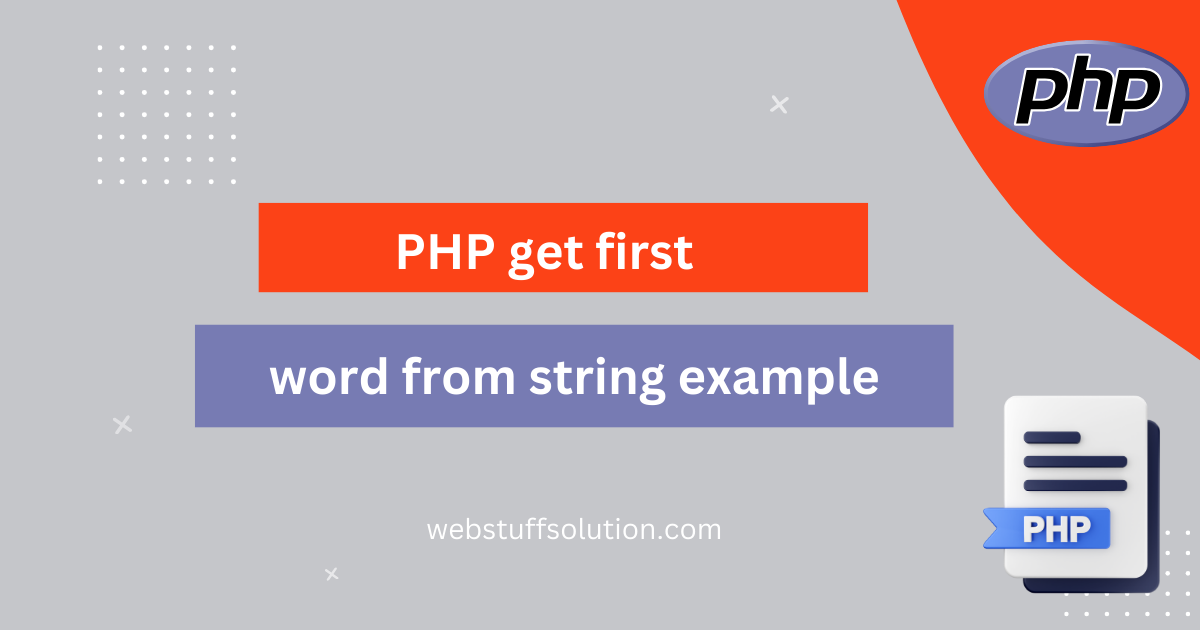 php

PHP get first

word from string example

webstuffsolution.com

PHP